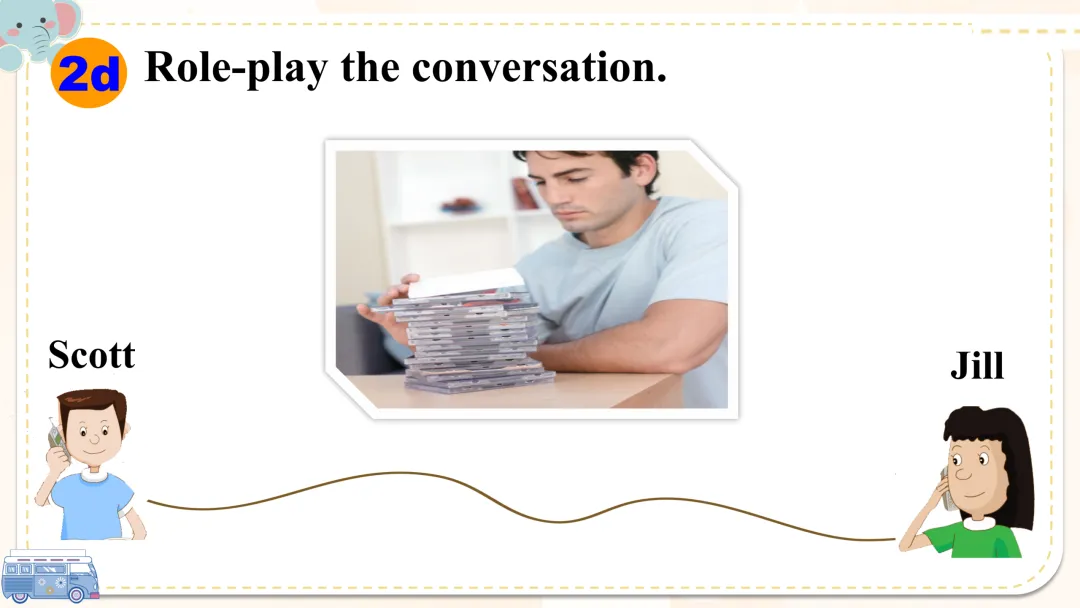 2d Role-play the conversation.

Scott

Jill